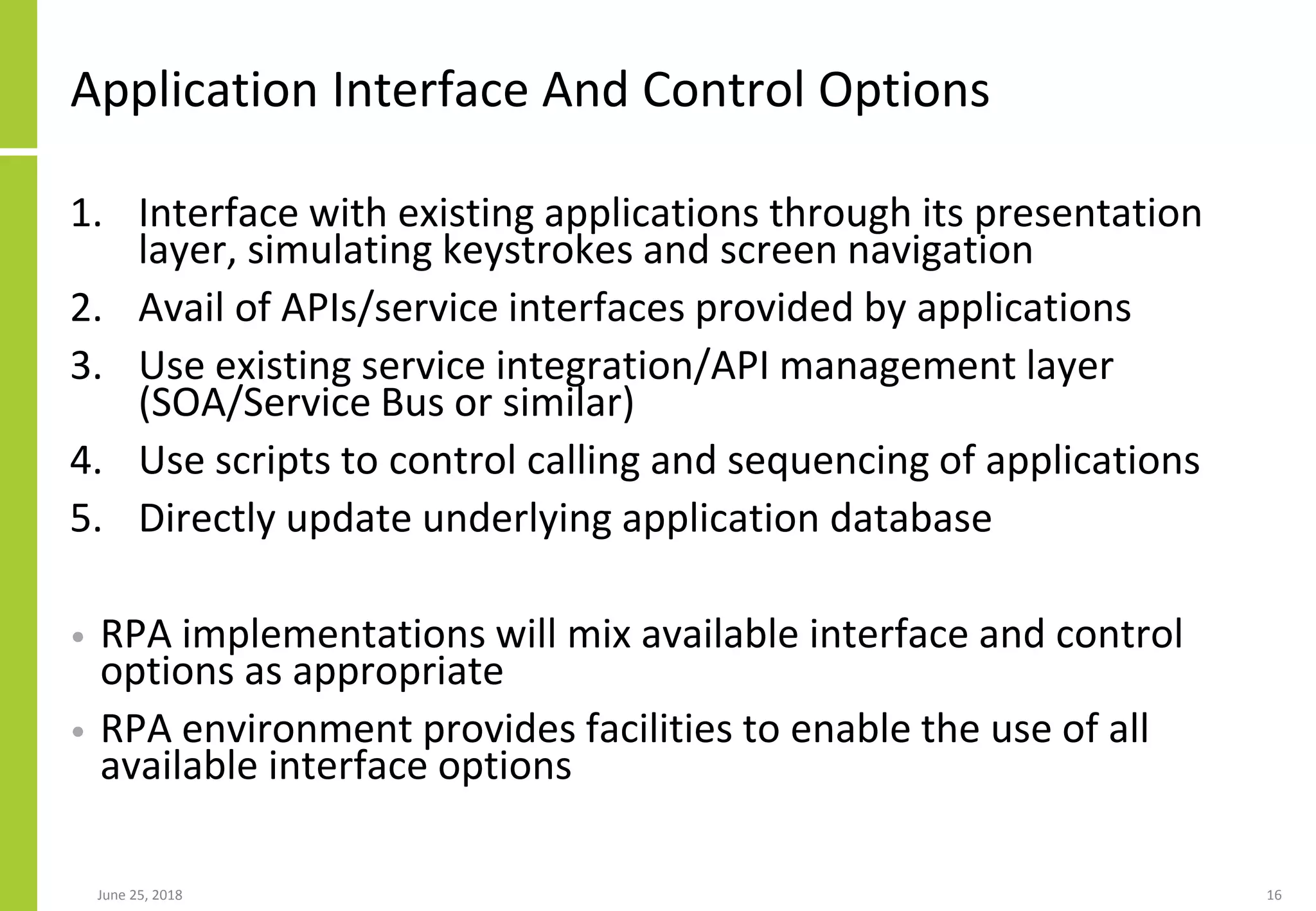 Application Interface And Control Options

1. Interface with existing applications through its presentation layer, simulating keystrokes and screen navigation
2. Avail of APIs/service interfaces provided by applications
3. Use existing service integration/API management layer (SOA/Service Bus or similar)
4. Use scripts to control calling and sequencing of applications
5. Directly update underlying application database

• RPA implementations will mix available interface and control options as appropriate
• RPA environment provides facilities to enable the use of all available interface options

June 25, 2018

16